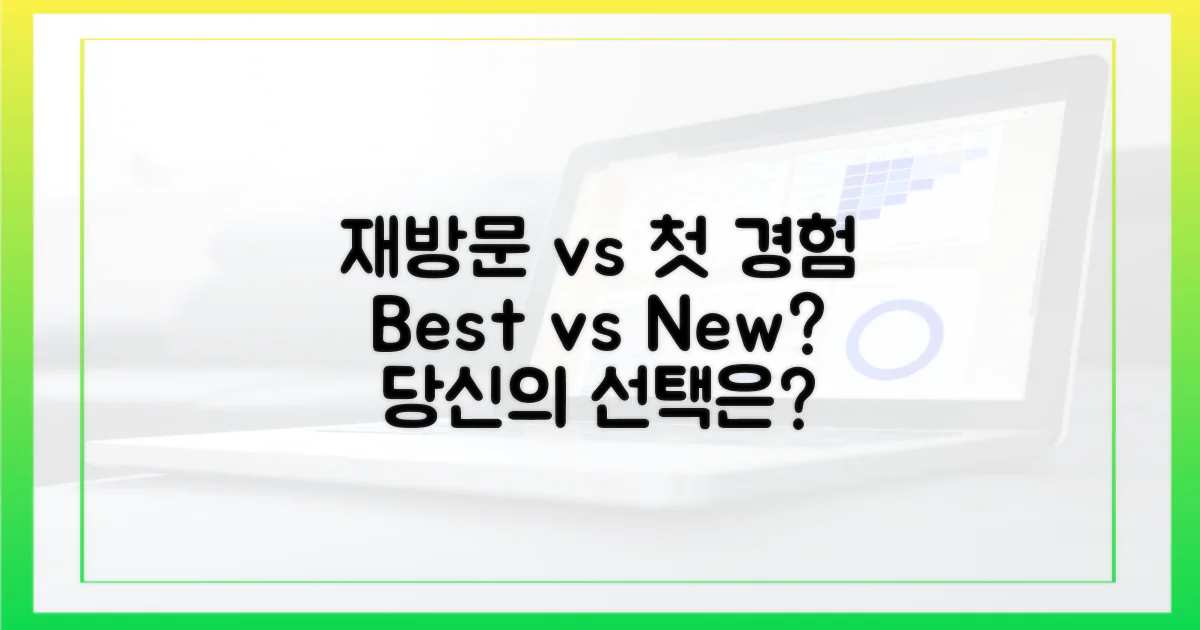 재방문 vs 첫 경험
Best vs New?
당신의 선택은?